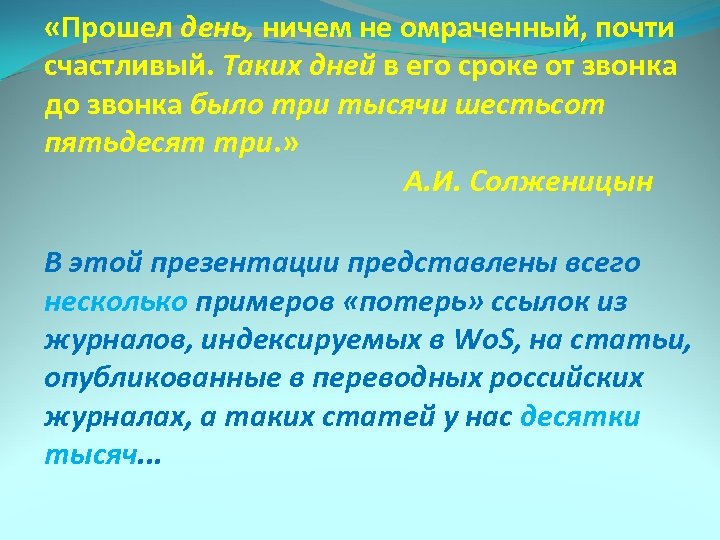 «Прошел день, ничем не омраченный, почти счастливый. Таких дней в его сроке от звонка до звонка было три тысячи шестьсот пятьдесят три.»

А.И. Солженицын

В этой презентации представлены всего несколько примеров «потерь» ссылок из журналов, индексируемых в WoS, на статьи, опубликованные в переводных российских журналах, а таких статей у нас десятки тысяч…